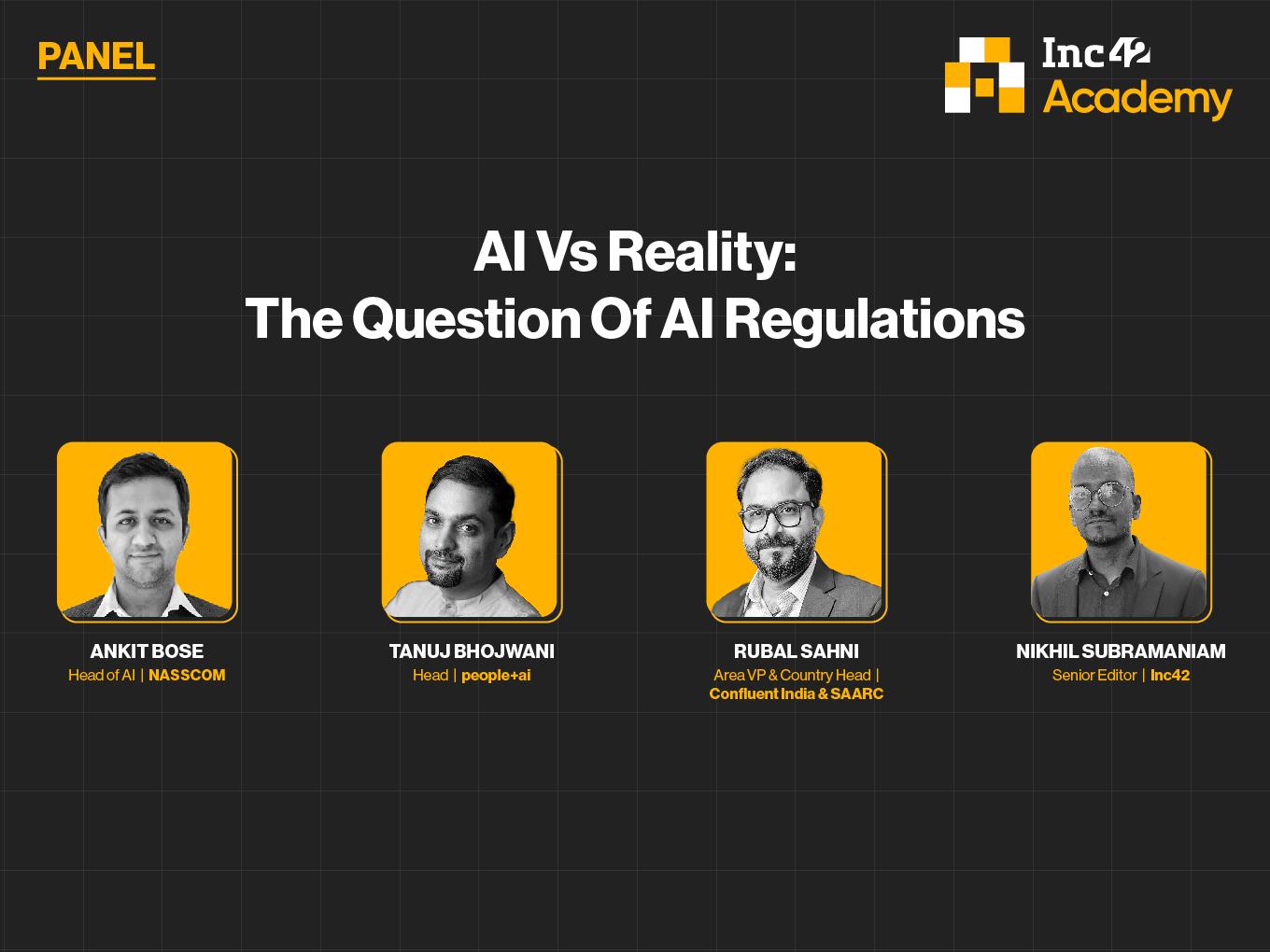 PANEL

Inc42 Academy

AI Vs Reality:
The Question Of AI Regulations

ANKIT BOSE
Head of AI | NASSCOM

TANUJ BHOJWANI
Head | people+ai

RUBAL SAHNI
Area VP & Country Head | Confluent India & SAARC

NIKHIL SUBRAMANIAM
Senior Editor | Inc42